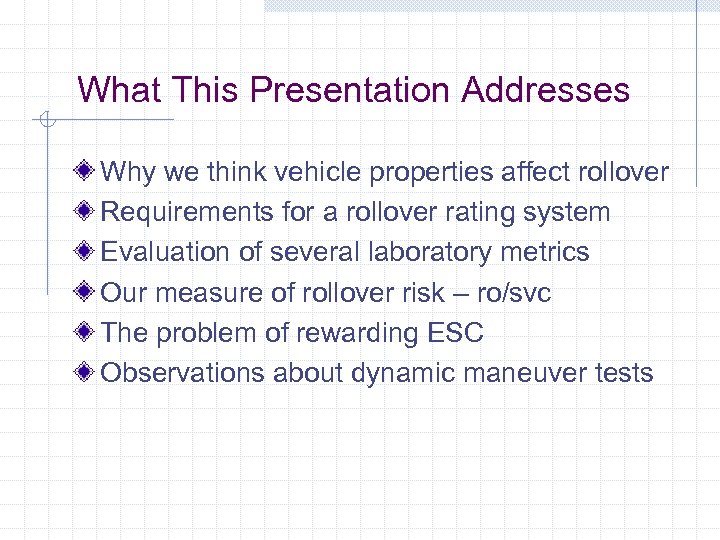 What This Presentation Addresses

Why we think vehicle properties affect rollover
Requirements for a rollover rating system
Evaluation of several laboratory metrics
Our measure of rollover risk – ro/svc
The problem of rewarding ESC
Observations about dynamic maneuver tests